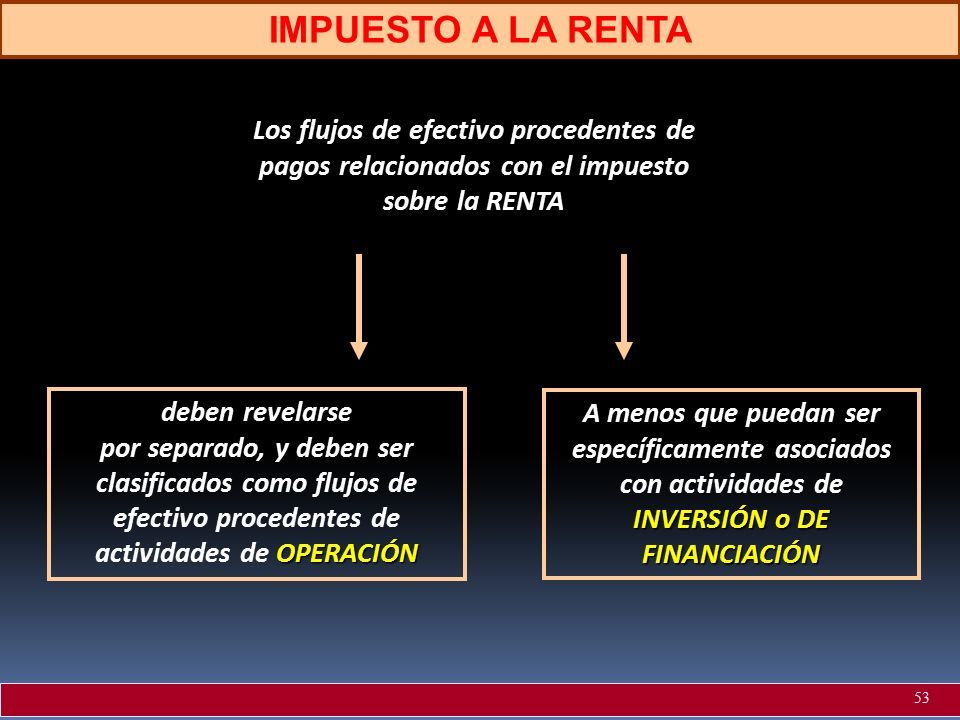 IMPUESTO A LA RENTA

Los flujos de efectivo procedentes de pagos relacionados con el impuesto sobre la RENTA

deben revelarse por separado, y deben ser clasificados como flujos de efectivo procedentes de actividades de OPERACIÓN

A menos que puedan ser específicamente asociados con actividades de INVERSIÓN o DE FINANCIACIÓN

53